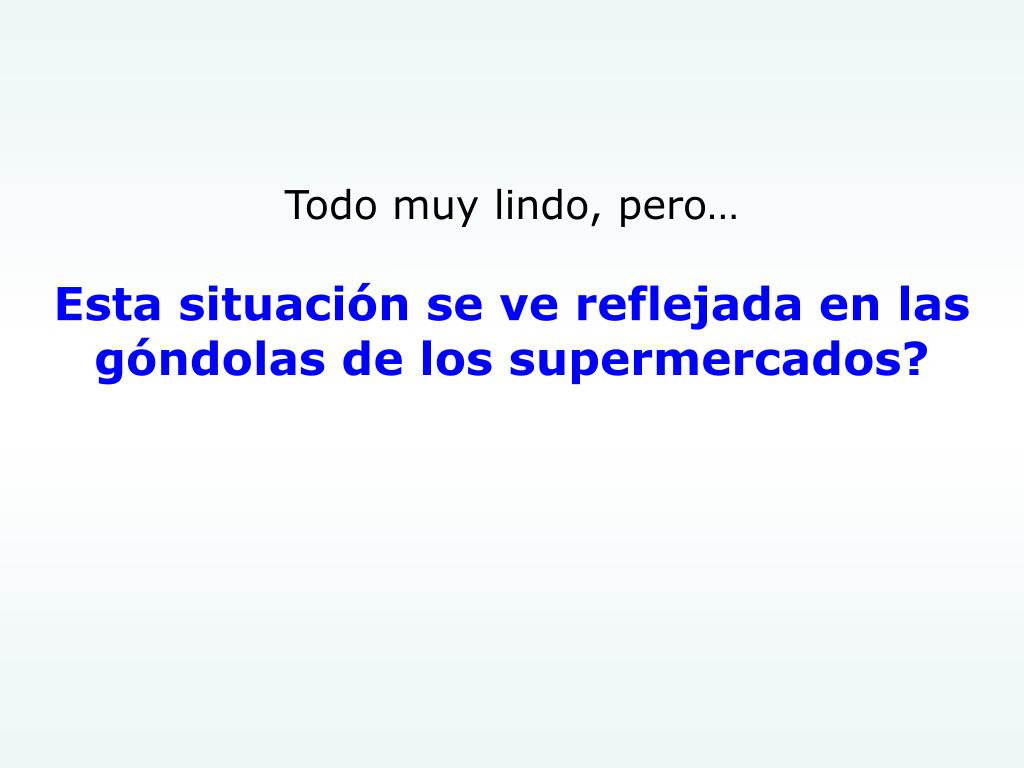 Todo muy lindo, pero…

Esta situación se ve reflejada en las góndolas de los supermercados?